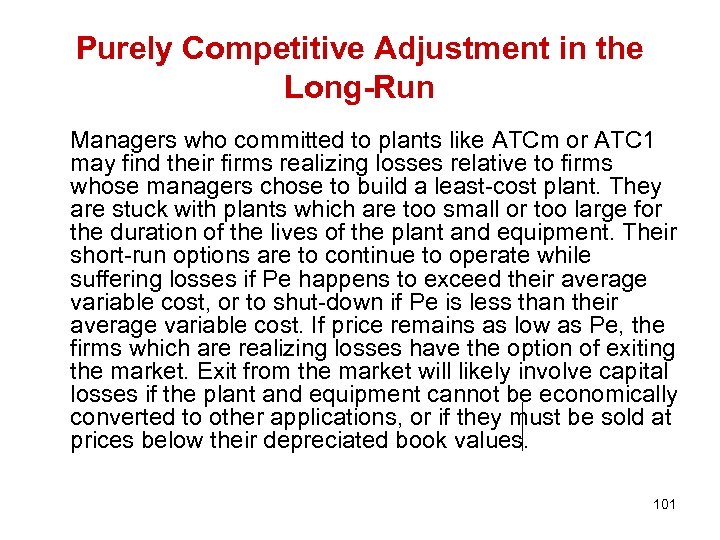 Purely Competitive Adjustment in the Long-Run

Managers who committed to plants like ATCm or ATC1 may find their firms realizing losses relative to firms whose managers chose to build a least-cost plant. They are stuck with plants which are too small or too large for the duration of the lives of the plant and equipment. Their short-run options are to continue to operate while suffering losses if Pe happens to exceed their average variable cost, or to shut-down if Pe is less than their average variable cost. If price remains as low as Pe, the firms which are realizing losses have the option of exiting the market. Exit from the market will likely involve capital losses if the plant and equipment cannot be economically converted to other applications, or if they must be sold at prices below their depreciated book values.

101